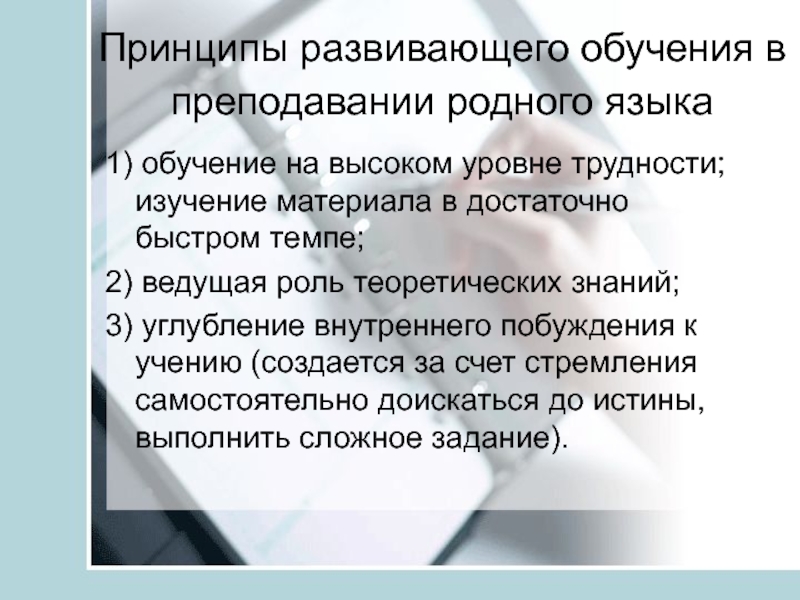 Принципы развивающего обучения в преподавании родного языка

1) обучение на высоком уровне трудности; изучение материала в достаточно быстром темпе;

2) ведущая роль теоретических знаний;

3) углубление внутреннего побуждения к учению (создается за счет стремления самостоятельно доискаться до истины, выполнить сложное задание).